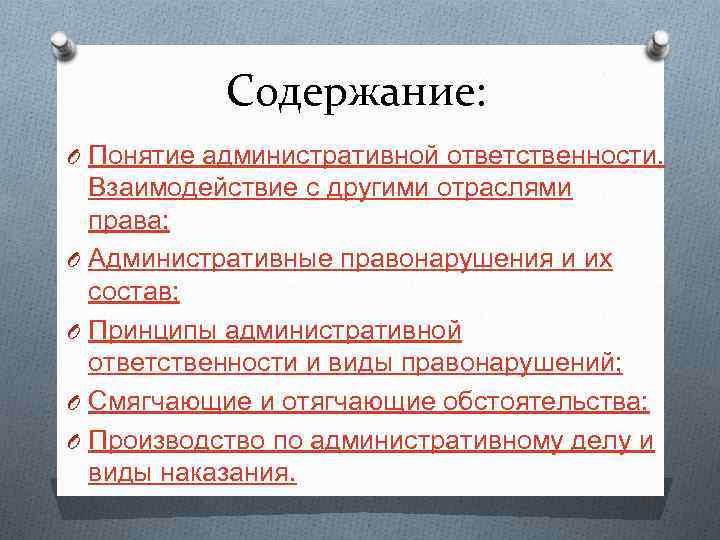 Содержание:

Понятие административной ответственности. Взаимодействие с другими отраслями права;

Административные правонарушения и их состав;

Принципы административной ответственности и виды правонарушений;

Смягчающие и отягчающие обстоятельства;

Производство по административному делу и виды наказания.